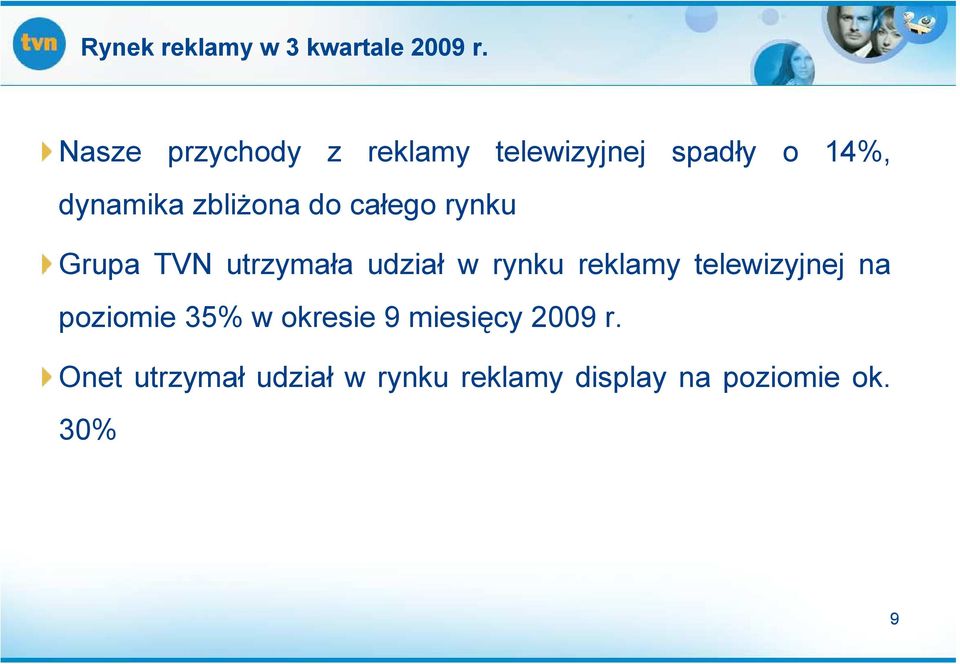 tvn

Rynek reklamy w 3 kwartale 2009 r.

Nasze przychody z reklamy telewizyjnej spadły o 14%, dynamika zbliżona do całego rynku

Grupa TVN utrzymała udział w rynku reklamy telewizyjnej na poziomie 35% w okresie 9 miesięcy 2009 r.

Onet utrzymał udział w rynku reklamy display na poziomie ok. 30%

9